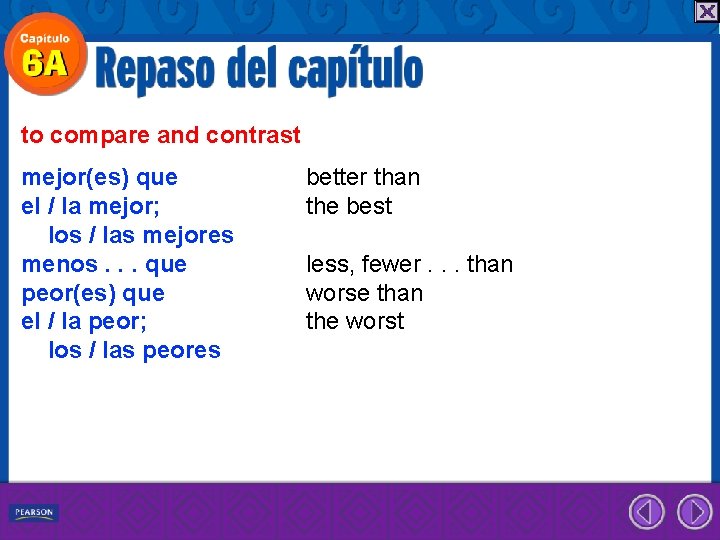 Capítulo
6A
Repaso del capítulo

to compare and contrast

| | |
|---|---|
| mejor(es) que | better than |
| el / la mejor; los / las mejores | the best |
| menos . . . que | less, fewer . . . than |
| peor(es) que | worse than |
| el / la peor; los / las peores | the worst |

PEARSON